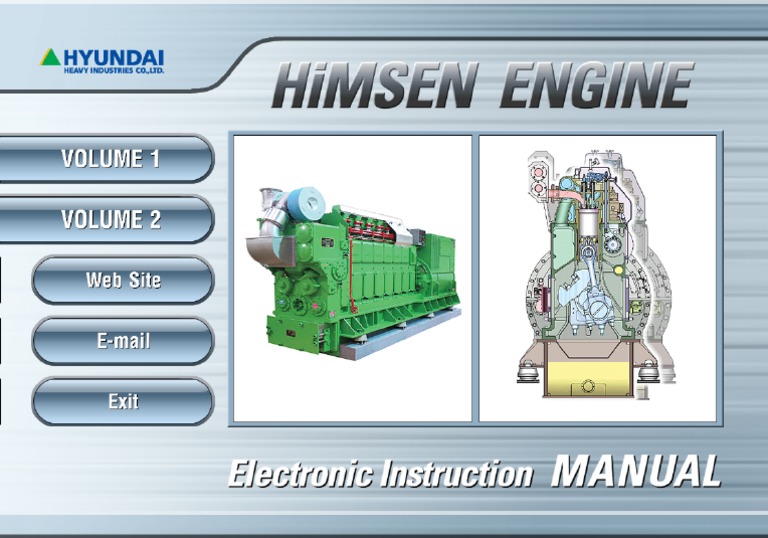 HYUNDAI
HEAVY INDUSTRIES CO.,LTD.

HiMSEN ENGINE

VOLUME 1

VOLUME 2

Web Site

E-mail

Exit

Electronic Instruction MANUAL